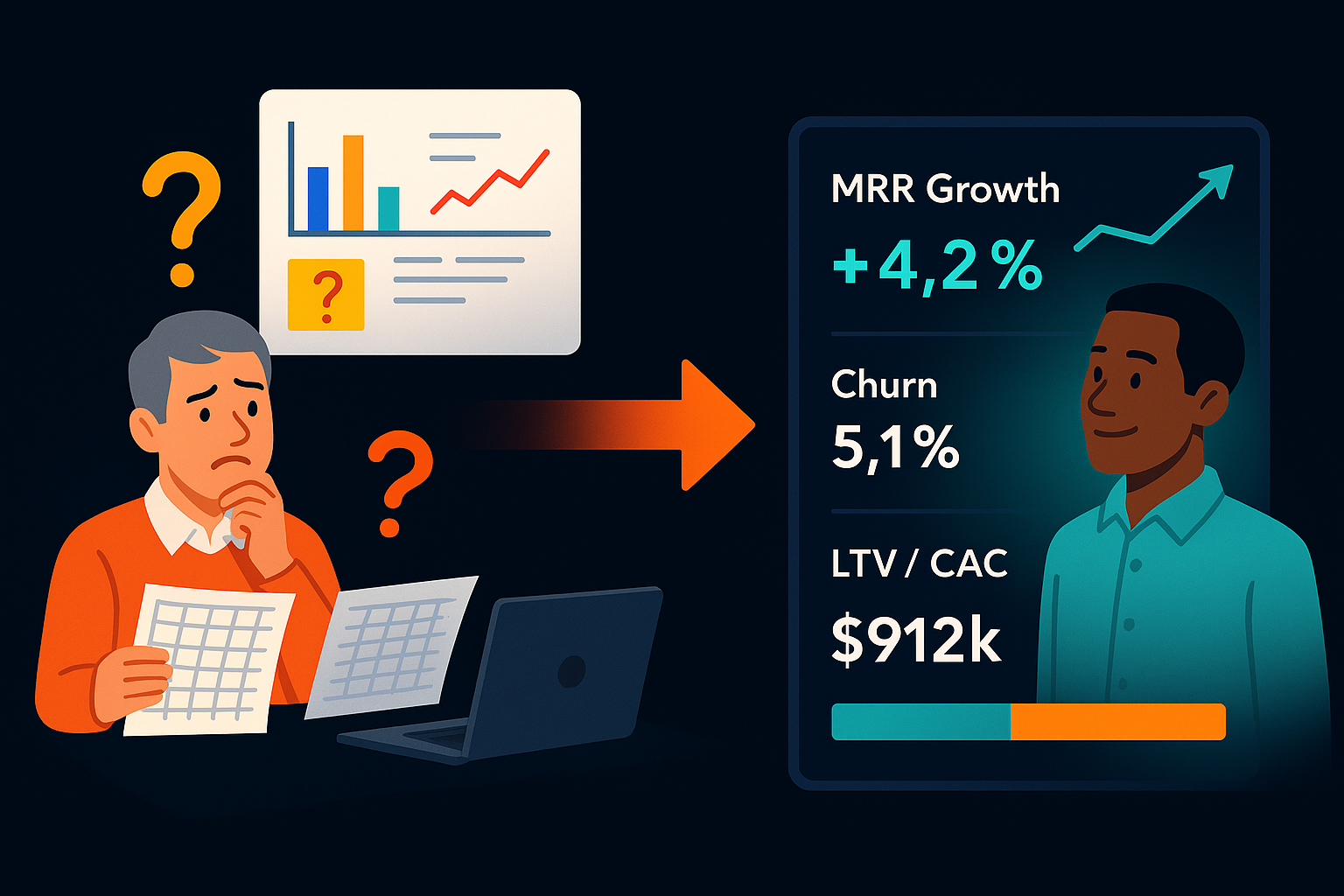 ?

?

?

MRR Growth
+4,2 %

Churn
5,1%

LTV / CAC
$912k